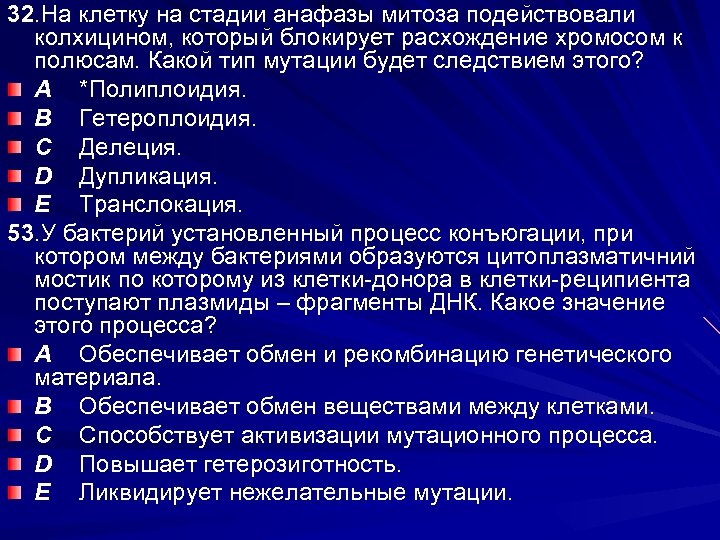 32.На клетку на стадии анафазы митоза подействовали колхицином, который блокирует расхождение хромосом к полюсам. Какой тип мутации будет следствием этого?
A *Полиплоидия.
B Гетероплоидия.
C Делеция.
D Дупликация.
E Транслокация.

53.У бактерий установленный процесс конъюгации, при котором между бактериями образуются цитоплазматичний мостик по которому из клетки-донора в клетки-реципиента поступают плазмиды – фрагменты ДНК. Какое значение этого процесса?
A Обеспечивает обмен и рекомбинацию генетического материала.
B Обеспечивает обмен веществами между клетками.
C Способствует активизации мутационного процесса.
D Повышает гетерозиготность.
E Ликвидирует нежелательные мутации.